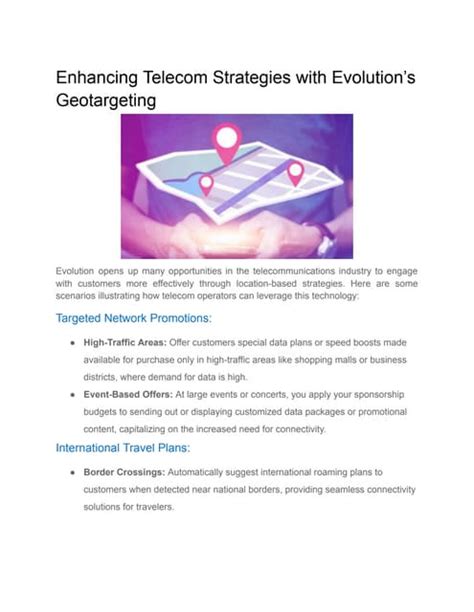 Enhancing Telecom Strategies with Evolution's Geotargeting

Evolution opens up many opportunities in the telecommunications industry to engage with customers more effectively through location-based strategies. Here are some scenarios illustrating how telecom operators can leverage this technology:

Targeted Network Promotions:

• High-Traffic Areas: Offer customers special data plans or speed boosts made available for purchase only in high-traffic areas like shopping malls or business districts, where demand for data is high.
• Event-Based Offers: At large events or concerts, you apply your sponsorship budgets to sending out or displaying customized data packages or promotional content, capitalizing on the increased need for connectivity.

International Travel Plans:

• Border Crossings: Automatically suggest international roaming plans to customers when detected near national borders, providing seamless connectivity solutions for travelers.